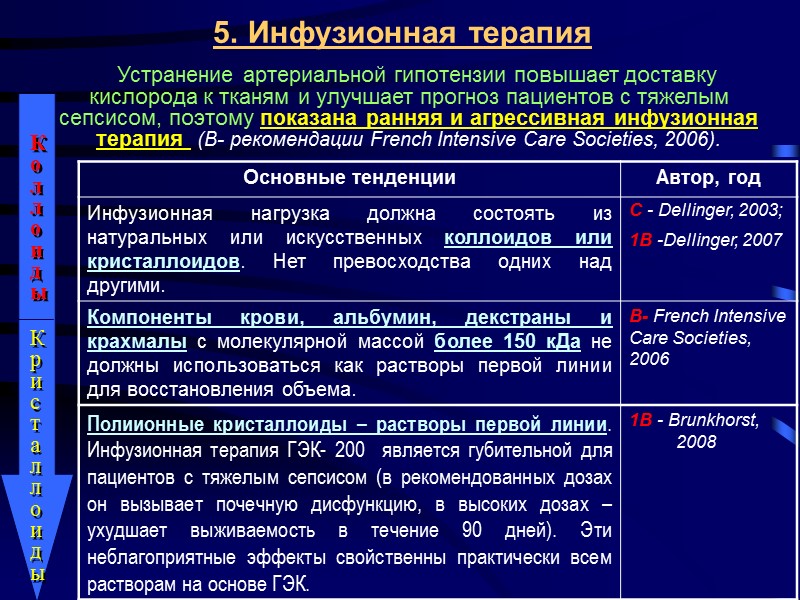 5. Инфузионная терапия

Устранение артериальной гипотензии повышает доставку кислорода к тканям и улучшает прогноз пациентов с тяжелым сепсисом, поэтому показана ранняя и агрессивная инфузионная терапия (В- рекомендации French Intensive Care Societies, 2006).

Коллоиды

Кристаллоиды

| Основные тенденции | Автор, год |
|---|---|
| Инфузионная нагрузка должна состоять из натуральных или искусственных коллоидов или кристаллоидов. Нет превосходства одних над другими. | С - Dellinger, 2003; 1В -Dellinger, 2007 |
| Компоненты крови, альбумин, декстраны и крахмалы с молекулярной массой более 150 кДа не должны использоваться как растворы первой линии для восстановления объема. | В- French Intensive Care Societies, 2006 |
| Полиионные кристаллоиды – растворы первой линии. Инфузионная терапия ГЭК- 200 является губительной для пациентов с тяжелым сепсисом (в рекомендованных дозах он вызывает почечную дисфункцию, в высоких дозах – ухудшает выживаемость в течение 90 дней). Эти неблагоприятные эффекты свойственны практически всем растворам на основе ГЭК. | 1В - Brunkhorst, 2008 |